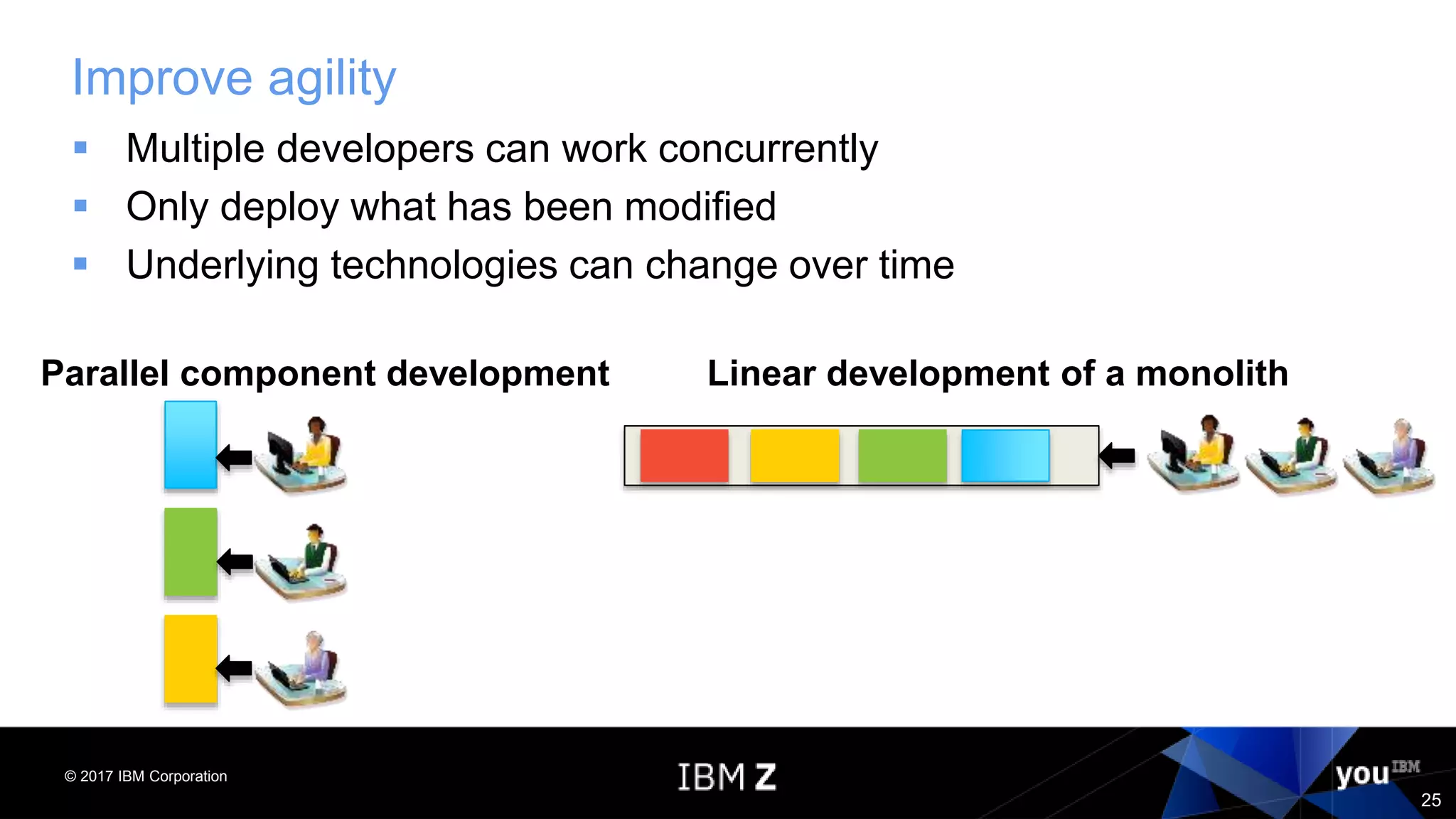 Improve agility

▪ Multiple developers can work concurrently
▪ Only deploy what has been modified
▪ Underlying technologies can change over time

Parallel component development

Linear development of a monolith

© 2017 IBM Corporation

IBM Z

you IBM

25